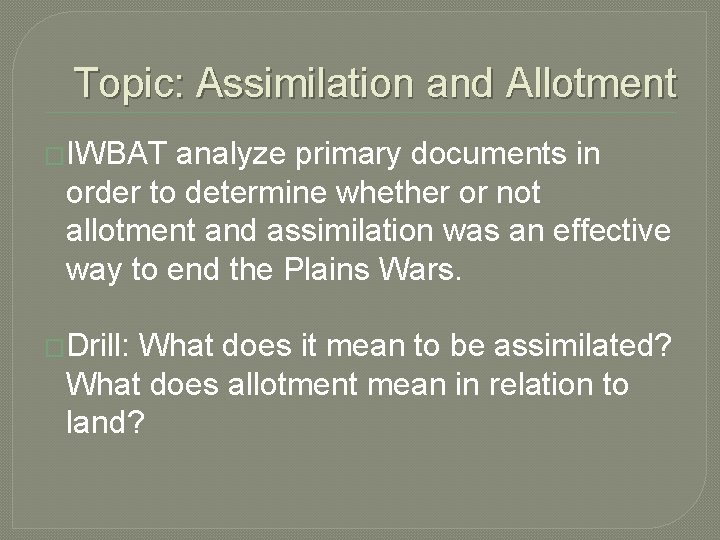 Topic: Assimilation and Allotment

IWBAT analyze primary documents in order to determine whether or not allotment and assimilation was an effective way to end the Plains Wars.

Drill: What does it mean to be assimilated? What does allotment mean in relation to land?